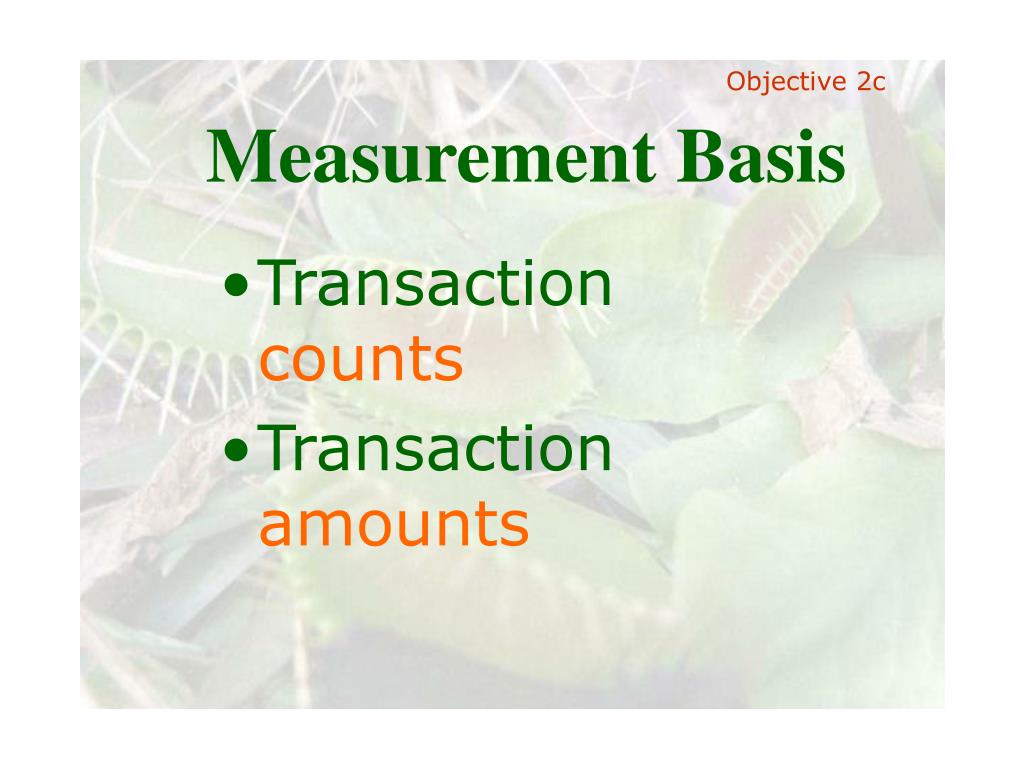 Objective 2c

Measurement Basis

• Transaction counts
• Transaction amounts